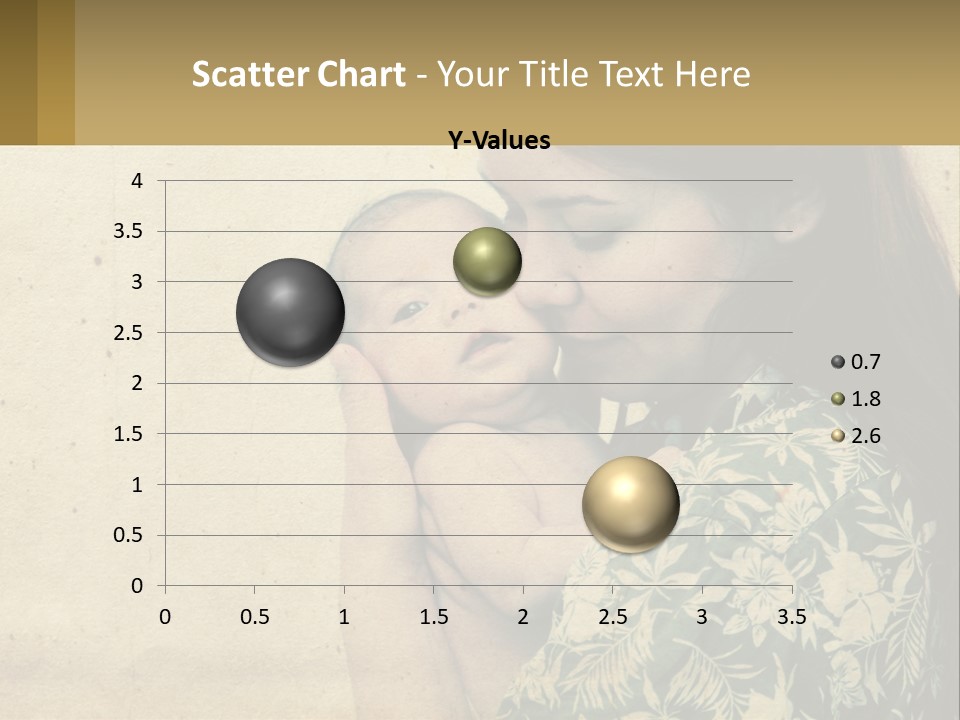 Scatter Chart - Your Title Text Here

Y-Values

4
3.5
3
2.5
2
1.5
1
0.5
0

0 0.5 1 1.5 2 2.5 3 3.5

0.7
1.8
2.6